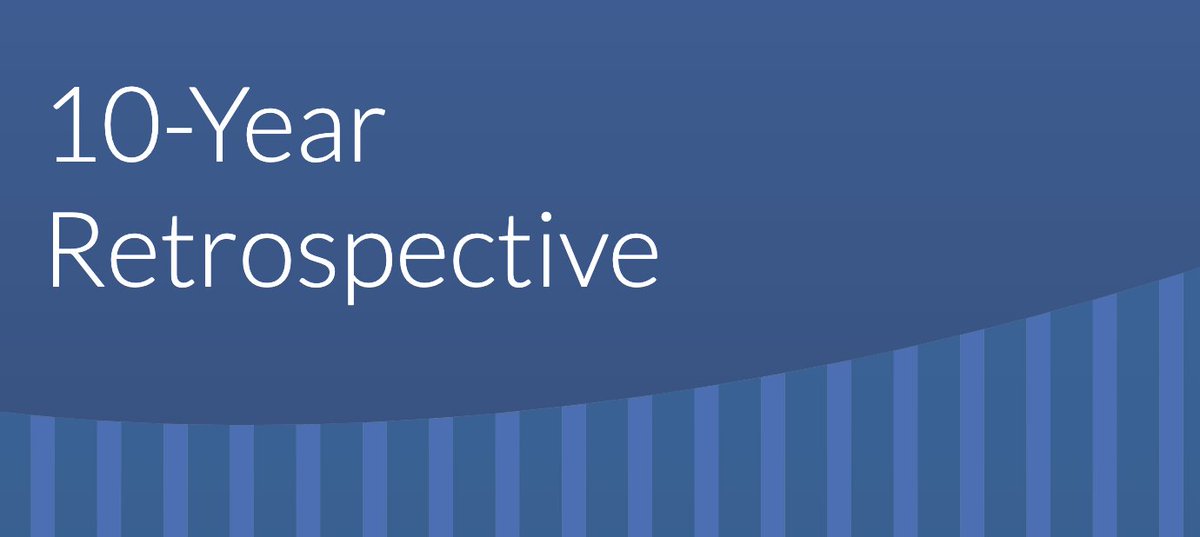 10-Year Retrospective